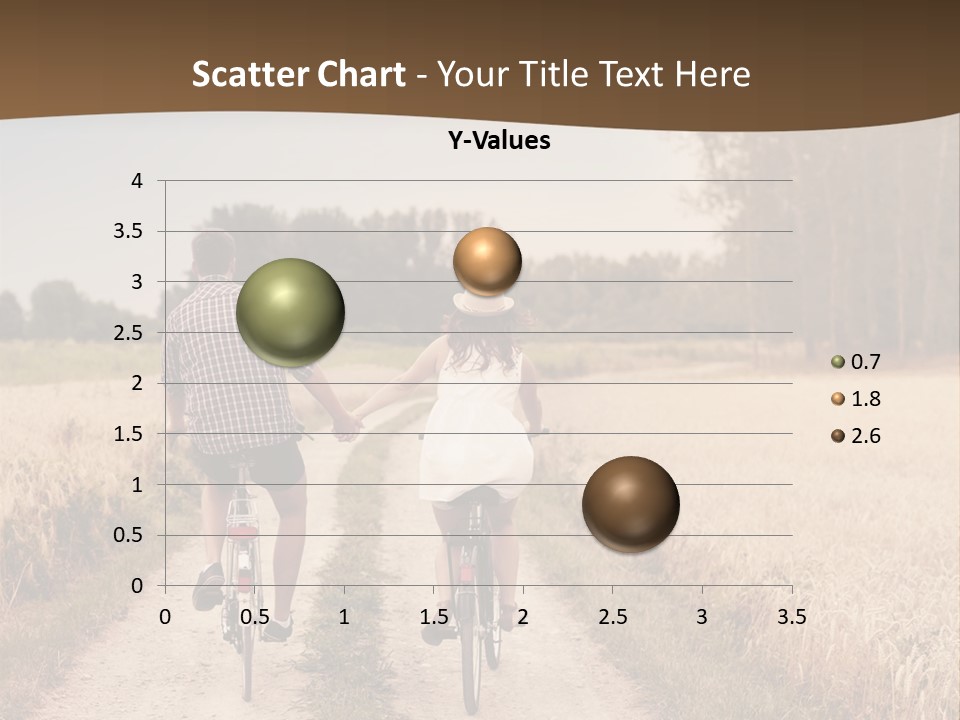 Scatter Chart - Your Title Text Here

Y-Values

4
3.5
3
2.5
2
1.5
1
0.5
0

0 0.5 1 1.5 2 2.5 3 3.5

0.7
1.8
2.6